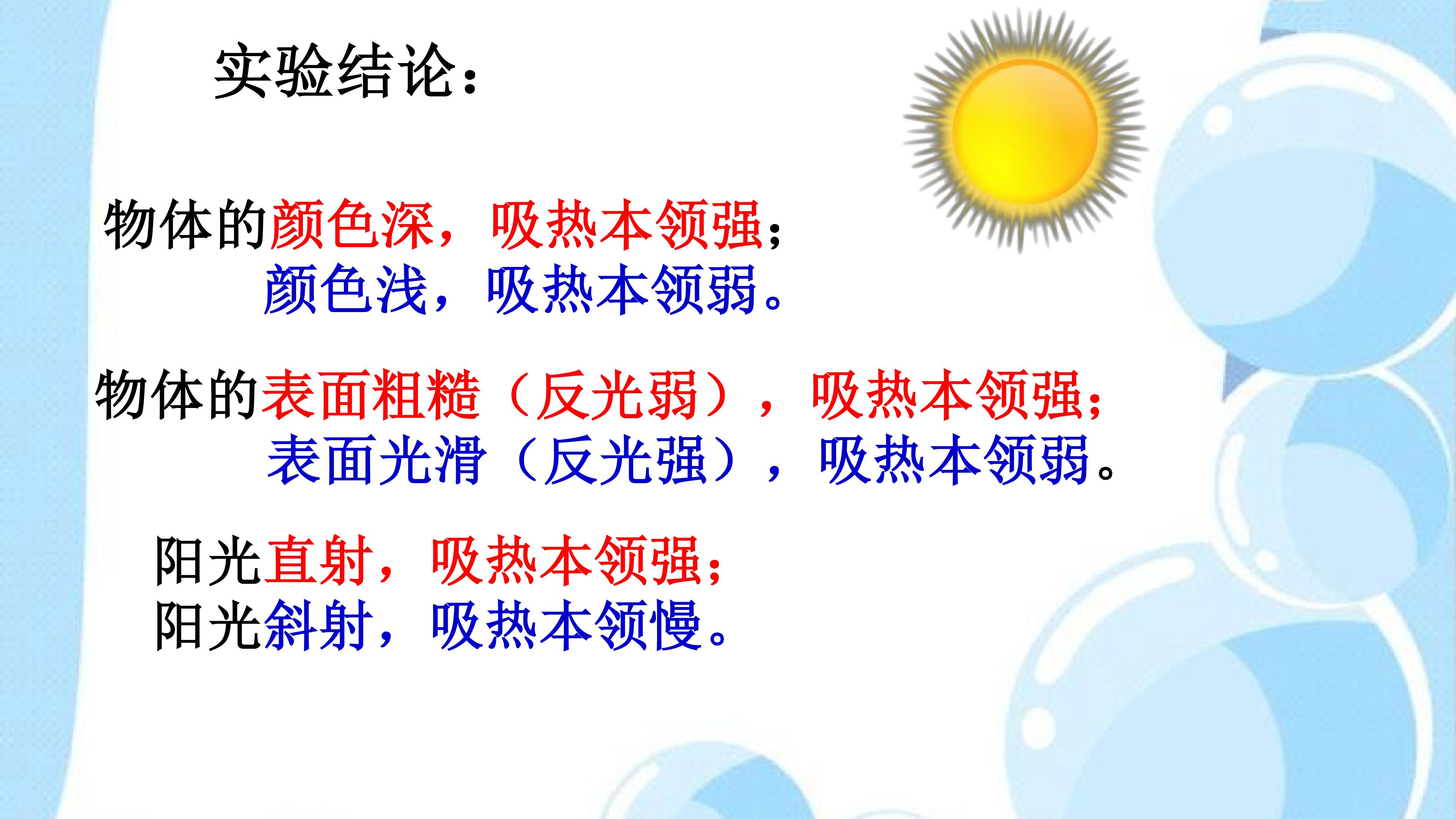 实验结论：

物体的颜色深，吸热本领强；
颜色浅，吸热本领弱。

物体的表面粗糙（反光弱），吸热本领强；
表面光滑（反光强），吸热本领弱。

阳光直射，吸热本领强；
阳光斜射，吸热本领慢。